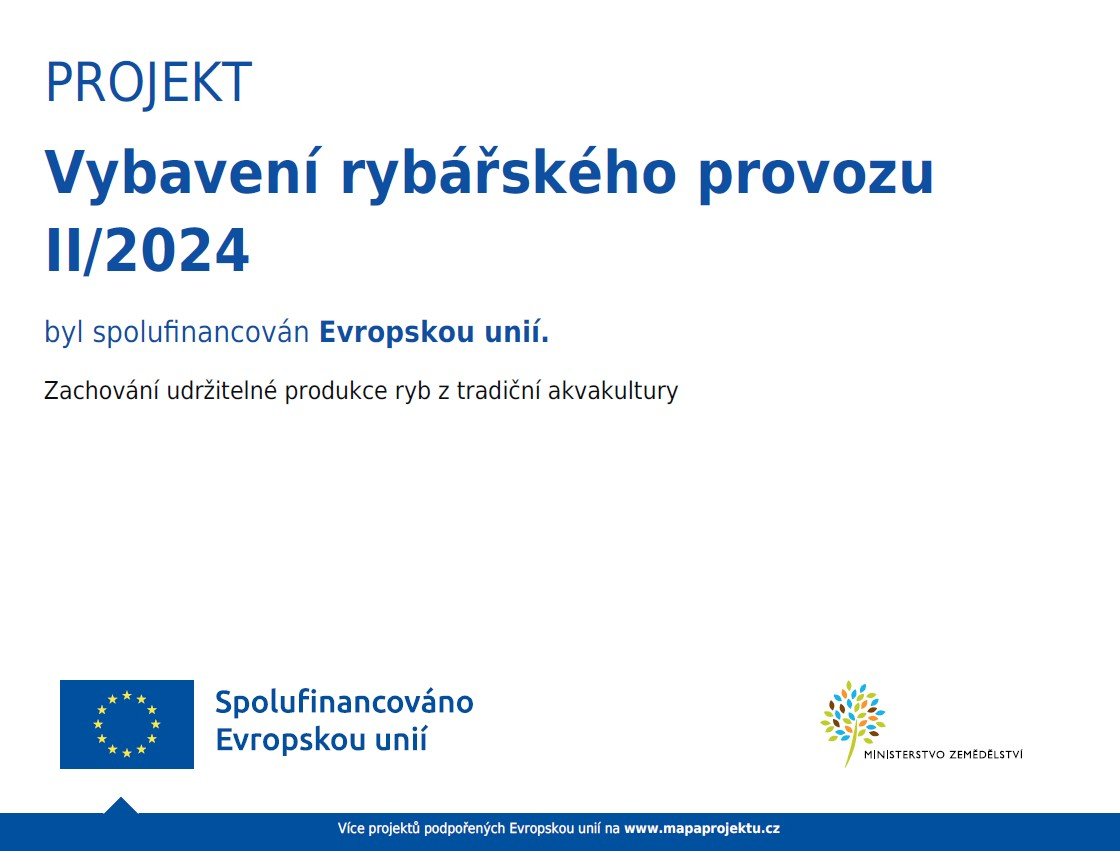 PROJEKT

Vybavení rybářského provozu II/2024

byl spolufinancován Evropskou unií.

Zachování udržitelné produkce ryb z tradiční akvakultury

Spolufinancováno Evropskou unií

MINISTERSTVO ZEMĚDĚLSTVÍ

Více projektů podpořených Evropskou unií na www.mapaprojektu.cz